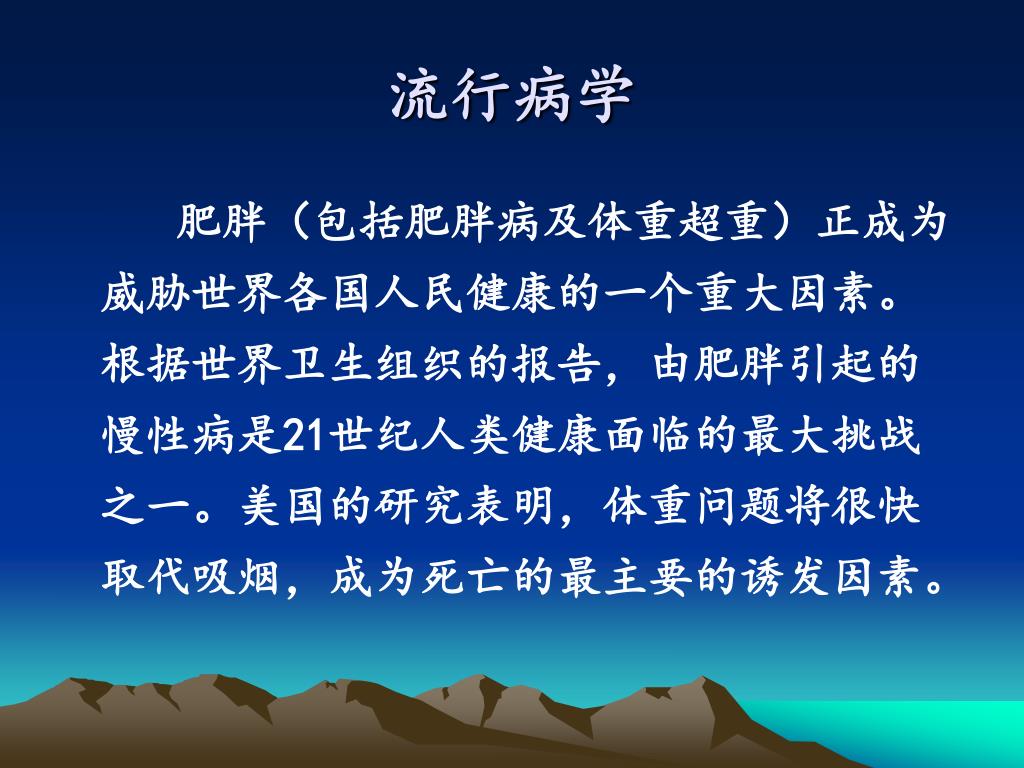 流行病学

肥胖（包括肥胖病及体重超重）正成为威胁世界各国人民健康的一个重大因素。根据世界卫生组织的报告，由肥胖引起的慢性病是21世纪人类健康面临的最大挑战之一。美国的研究表明，体重问题将很快取代吸烟，成为死亡的最主要的诱发因素。